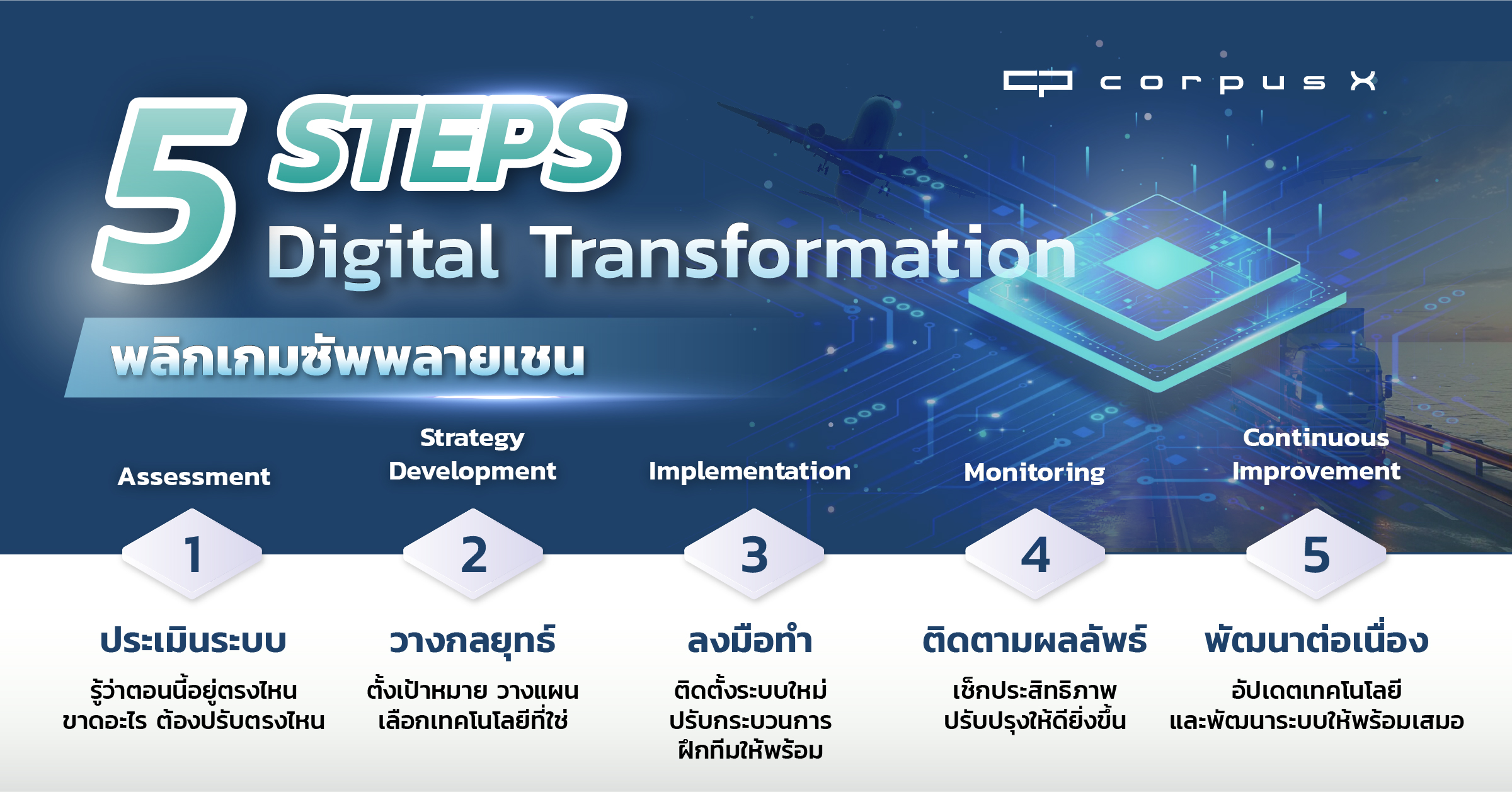 corpus X

5 STEPS Digital Transformation

พลิกเกมซัพพลายเชน

Assessment

1

ประเมินระบบ

รู้ว่าตอนนี้อยู่ตรงไหน ขาดอะไร ต้องปรับตรงไหน

Strategy Development

2

วางกลยุทธ์

ตั้งเป้าหมาย วางแผน เลือกเทคโนโลยีที่ใช่

Implementation

3

ลงมือทำ

ติดตั้งระบบใหม่ ปรับกระบวนการ ฝึกทีมให้พร้อม

Monitoring

4

ติดตามผลลัพธ์

เช็กประสิทธิภาพ ปรับปรุงให้ดียิ่งขึ้น

Continuous Improvement

5

พัฒนาต่อเนื่อง

อัปเดตเทคโนโลยี และพัฒนาระบบให้พร้อมเสมอ